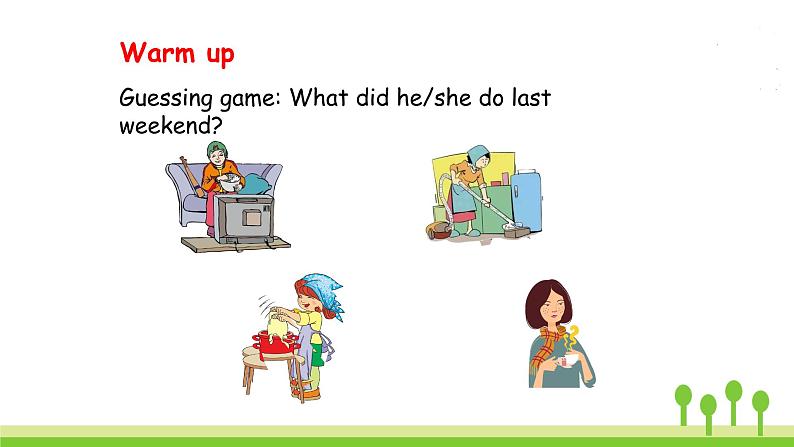 Warm up

Guessing game: What did he/she do last weekend?